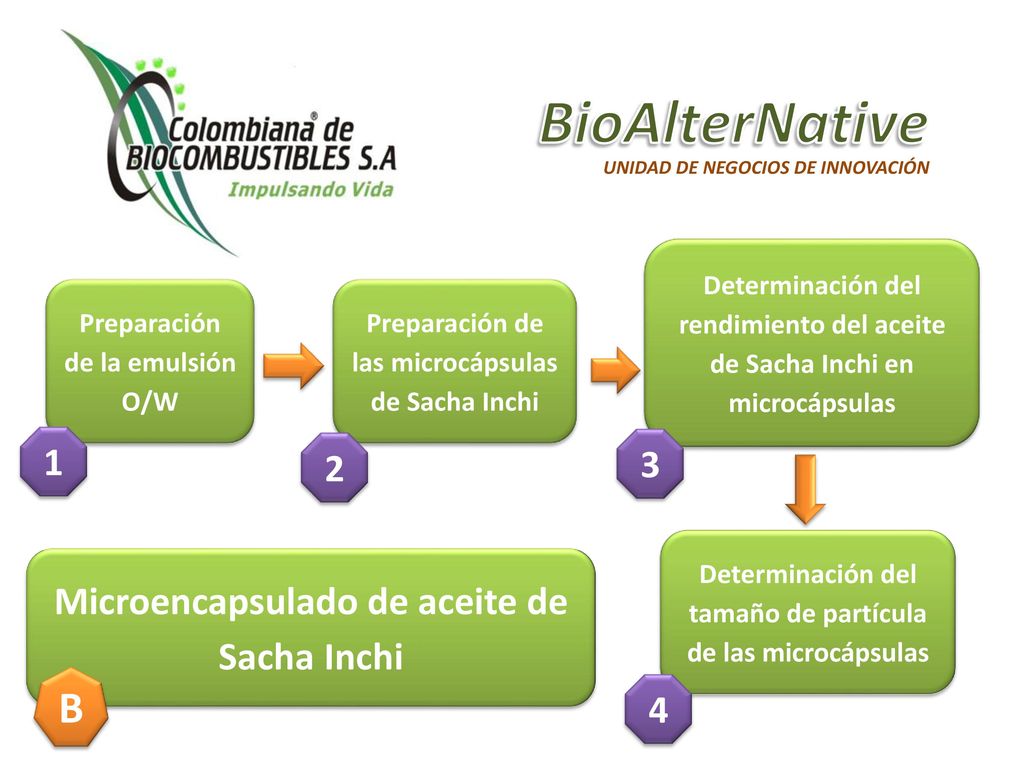 Colombiana® de BIOCOMBUSTIBLES S.A
Impulsando Vida

BioAlterNative
UNIDAD DE NEGOCIOS DE INNOVACIÓN

Preparación de la emulsión O/W

1

Preparación de las microcápsulas de Sacha Inchi

2

Determinación del rendimiento del aceite de Sacha Inchi en microcápsulas

3

Determinación del tamaño de partícula de las microcápsulas

4

Microencapsulado de aceite de Sacha Inchi

B